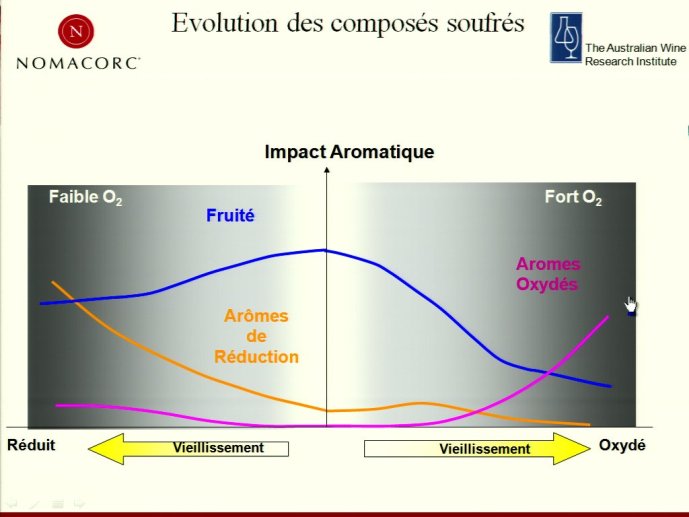 N
NOMACORC

Evolution des composés soufrés

The Australian Wine Research Institute

Impact Aromatique

Faible $O_2$

Fort $O_2$

Fruité

Aromes Oxydés

Arômes de Réduction

Réduit

Vieillissement

Vieillissement

Oxydé